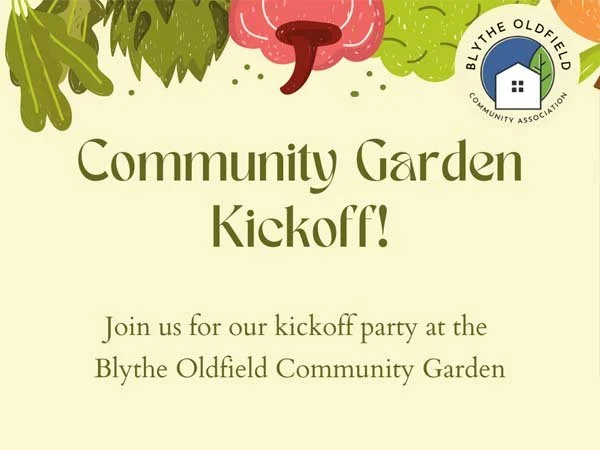 BLYTHE OLDFIELD
COMMUNITY ASSOCIATION

Community Garden Kickoff!

Join us for our kickoff party at the Blythe Oldfield Community Garden